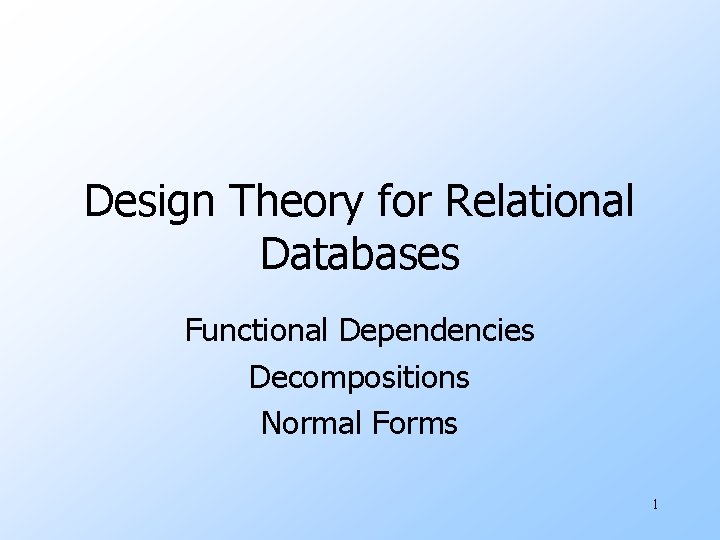 Design Theory for Relational Databases

Functional Dependencies
Decompositions
Normal Forms

1